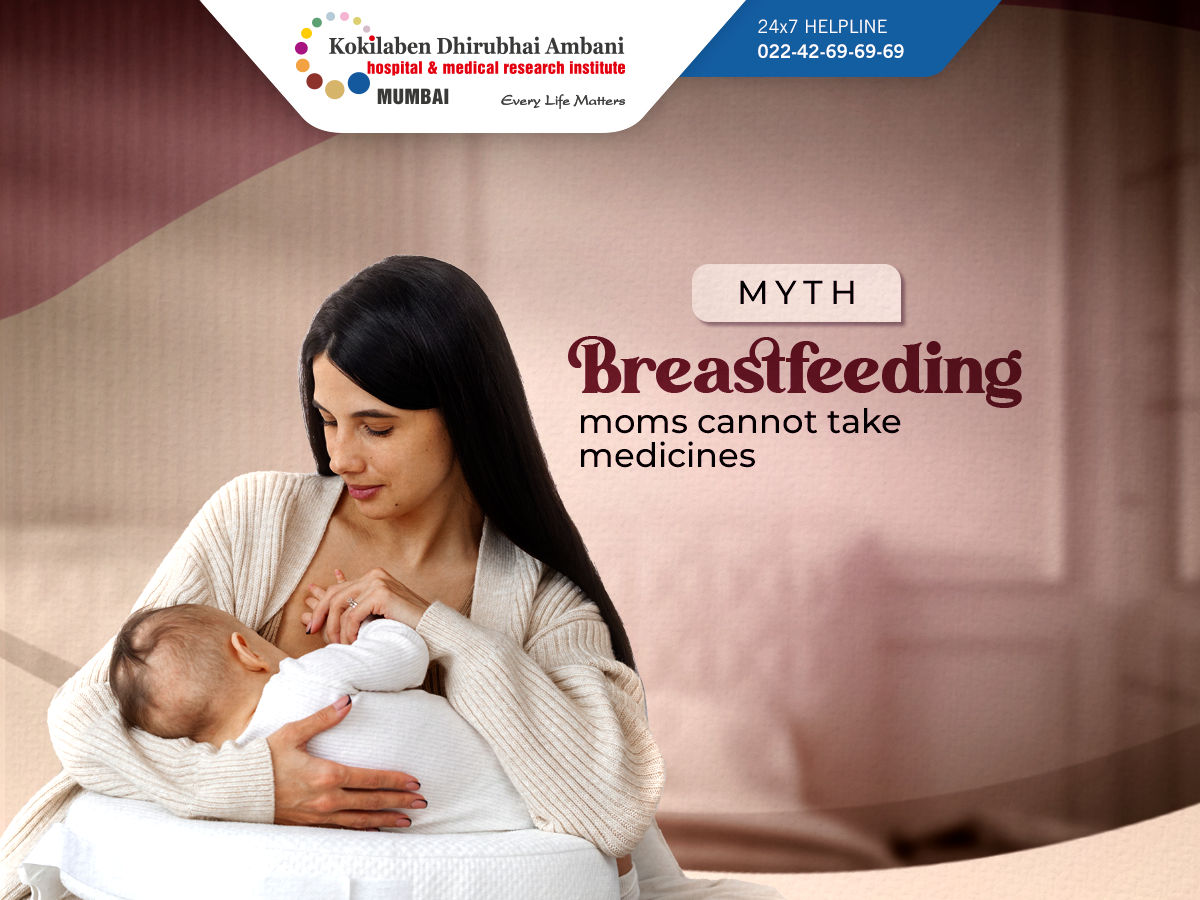 Kokilaben Dhirubhai Ambani
hospital & medical research institute
MUMBAI
Every Life Matters

24x7 HELPLINE
022-42-69-69-69

MYTH

Breastfeeding moms cannot take medicines